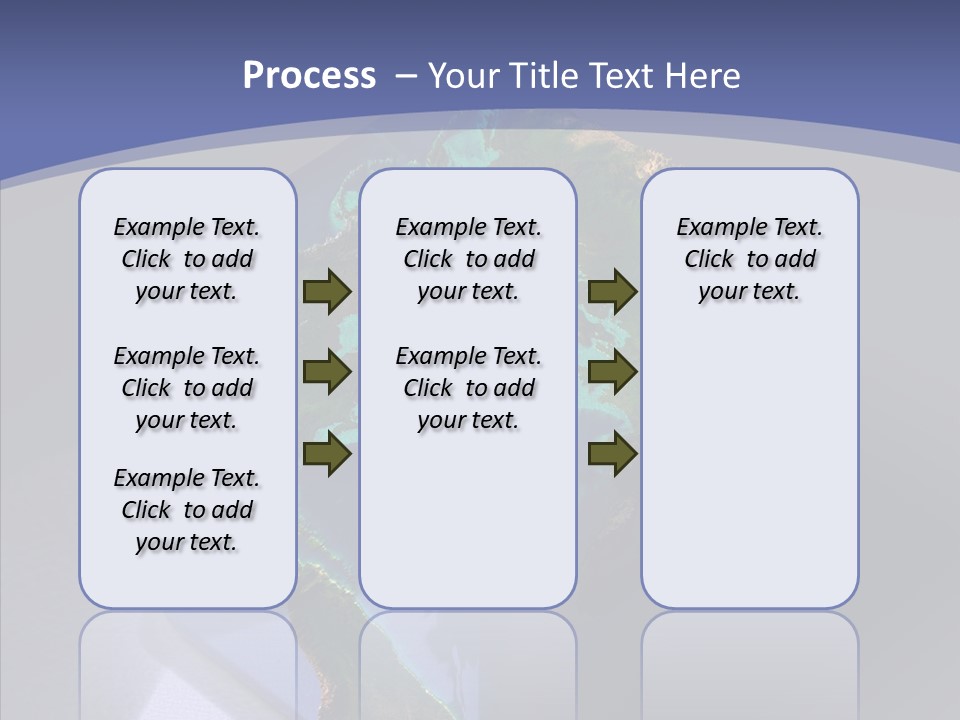 Process – Your Title Text Here

Example Text. Click to add your text.

Example Text. Click to add your text.

Example Text. Click to add your text.

Example Text. Click to add your text.

Example Text. Click to add your text.

Example Text. Click to add your text.